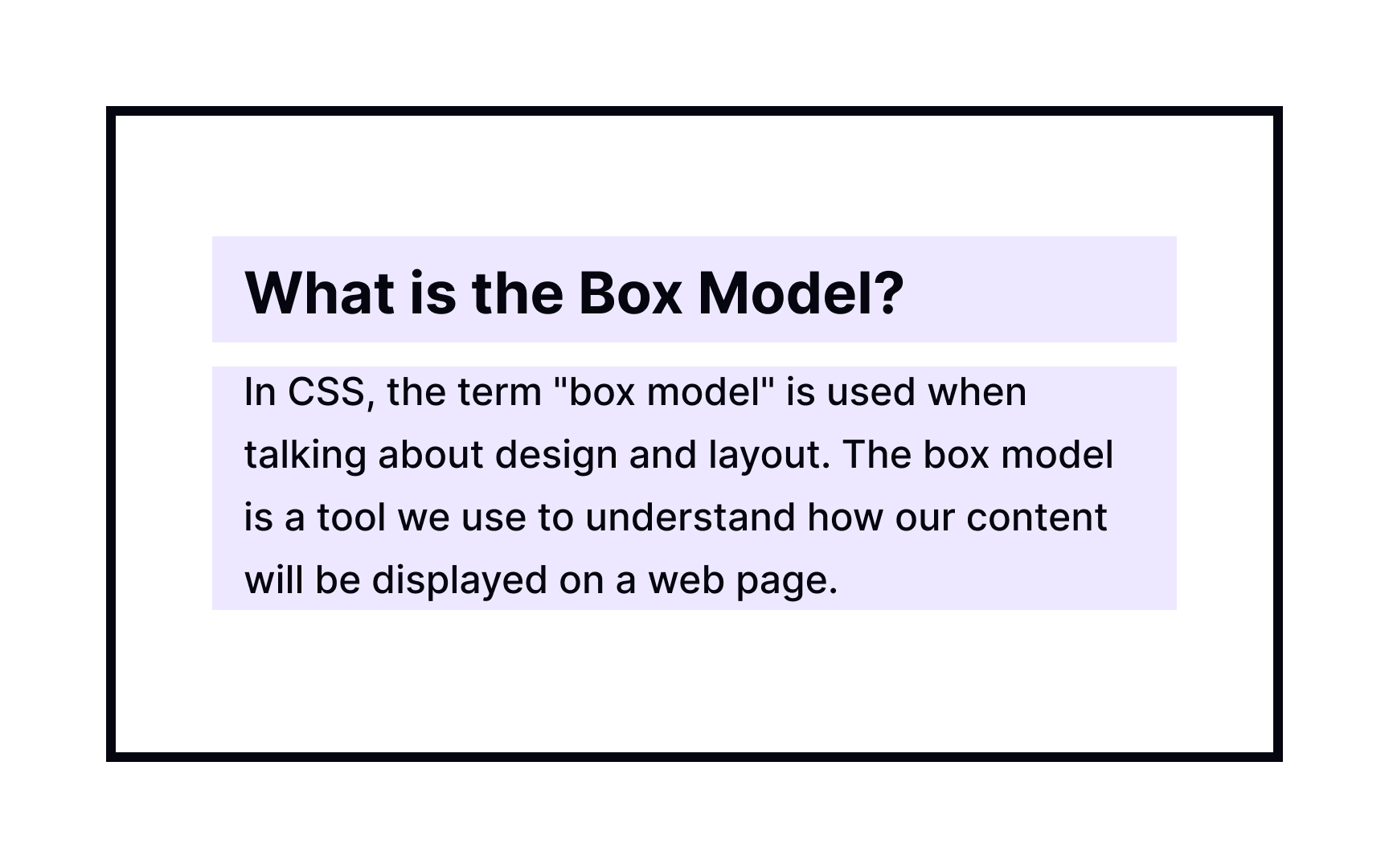 What is the Box Model?

In CSS, the term "box model" is used when talking about design and layout. The box model is a tool we use to understand how our content will be displayed on a web page.